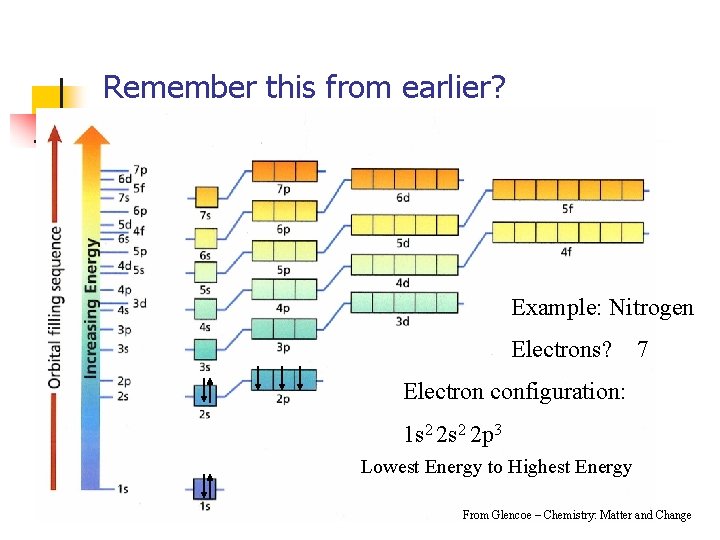 Remember this from earlier?

Orbital filling sequence

Increasing Energy

7p
6d
5f
7s
6p
5d
4f
6s
5p
4d
5s
4p
3d
4s
3p
3s
2p
2s
1s

7s
6s
5s
4s
3s
2s
1s

7p
6p
5p
4p
3p
2p

6d
5d
4d
3d

5f
4f

Example: Nitrogen

Electrons? 7

Electron configuration:

$1s^2 2s^2 2p^3$

Lowest Energy to Highest Energy

From Glencoe – Chemistry: Matter and Change